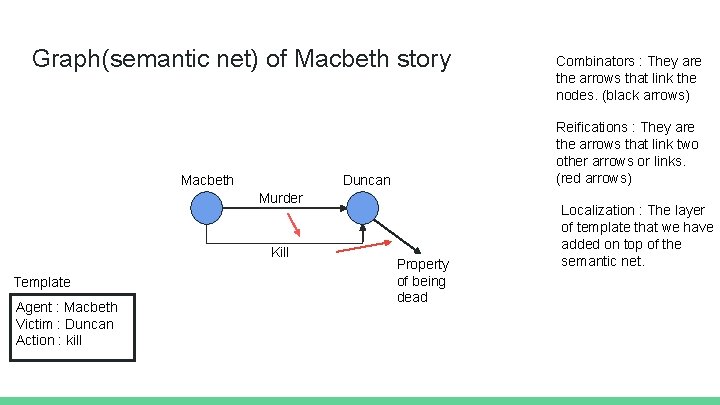 Graph(semantic net) of Macbeth story

Macbeth

Duncan

Murder

Kill

Property of being dead

Template

Agent : Macbeth
Victim : Duncan
Action : kill

Combinators : They are the arrows that link the nodes. (black arrows)

Reifications : They are the arrows that link two other arrows or links. (red arrows)

Localization : The layer of template that we have added on top of the semantic net.